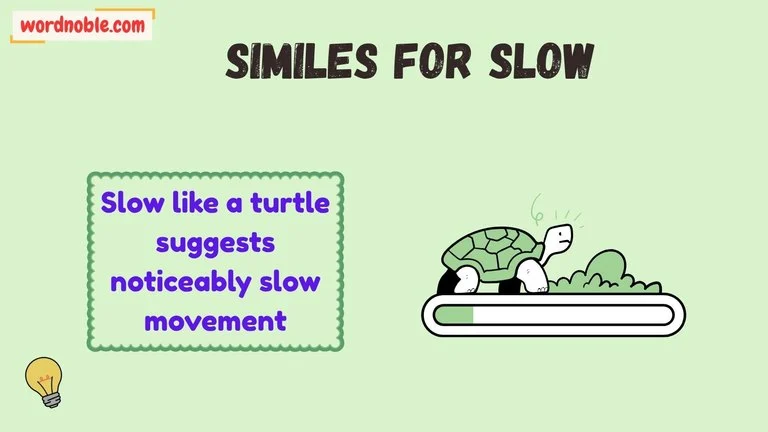 wordnoble.com

SIMILES FOR SLOW

Slow like a turtle suggests noticeably slow movement